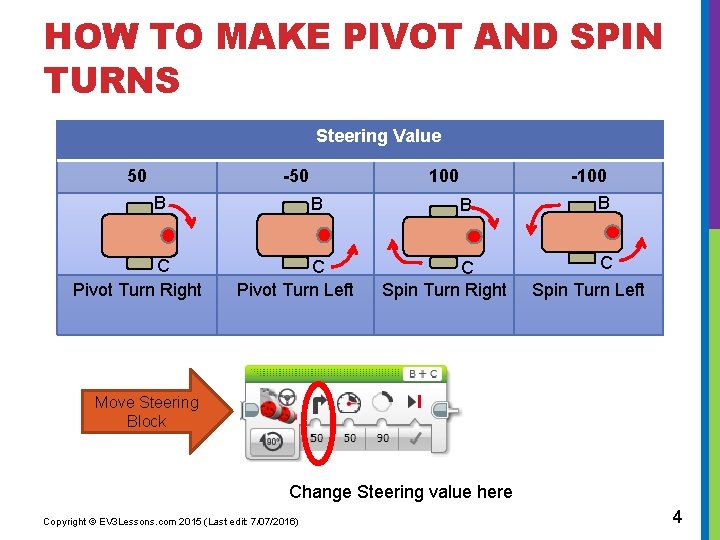 HOW TO MAKE PIVOT AND SPIN TURNS

| Steering Value | | | |
|---|---|---|---|
| 50 | -50 | 100 | -100 |
| B C | B C | B C | B C |
| Pivot Turn Right | Pivot Turn Left | Spin Turn Right | Spin Turn Left |

Move Steering Block

B + C

90°

50 50 90

Change Steering value here

Copyright © EV3Lessons.com 2015 (Last edit: 7/07/2016)

4